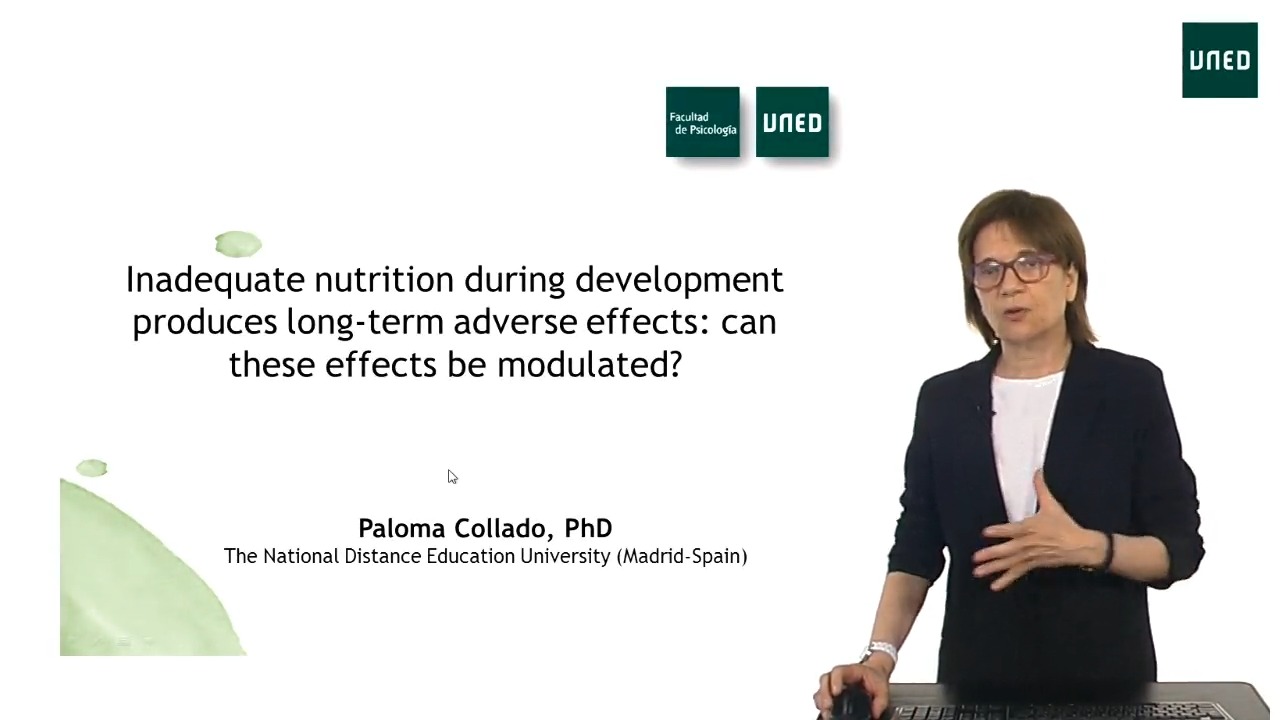 UNED

Facultad de Psicología

UNED

Inadequate nutrition during development produces long-term adverse effects: can these effects be modulated?

Paloma Collado, PhD
The National Distance Education University (Madrid-Spain)